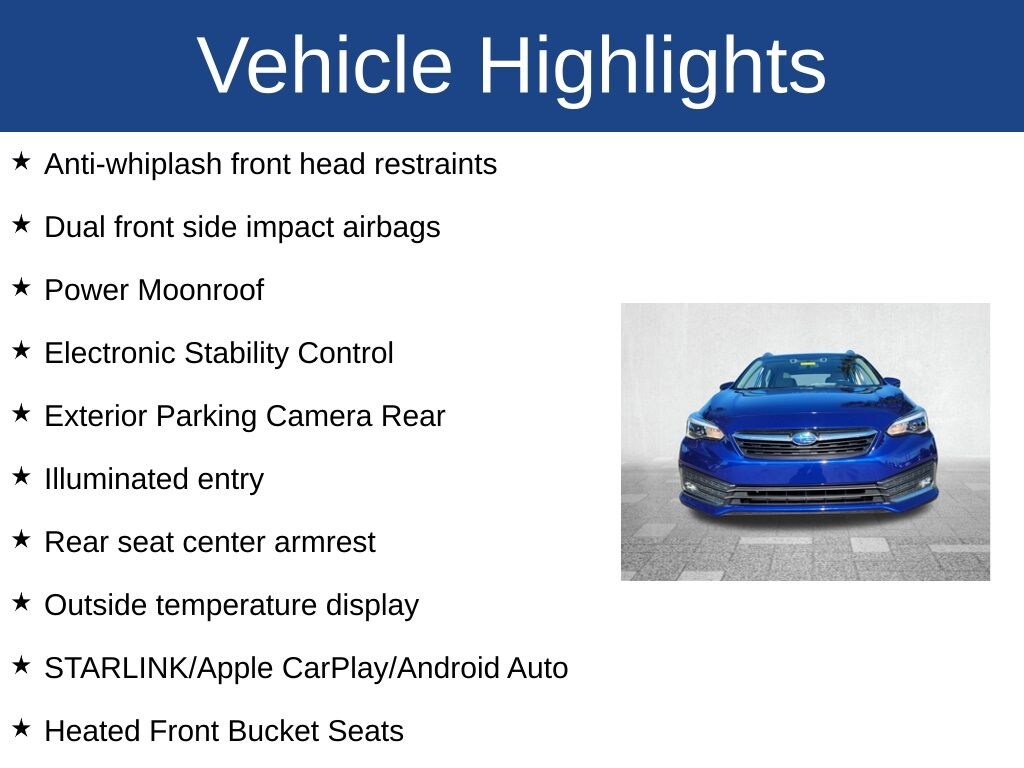 Vehicle Highlights

★ Anti-whiplash front head restraints

★ Dual front side impact airbags

★ Power Moonroof

★ Electronic Stability Control

★ Exterior Parking Camera Rear

★ Illuminated entry

★ Rear seat center armrest

★ Outside temperature display

★ STARLINK/Apple CarPlay/Android Auto

★ Heated Front Bucket Seats